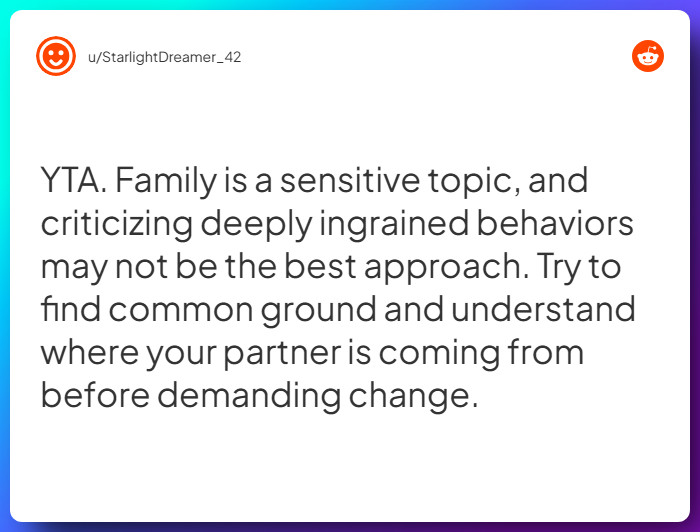 u/StarlightDreamer_42

YTA. Family is a sensitive topic, and criticizing deeply ingrained behaviors may not be the best approach. Try to find common ground and understand where your partner is coming from before demanding change.